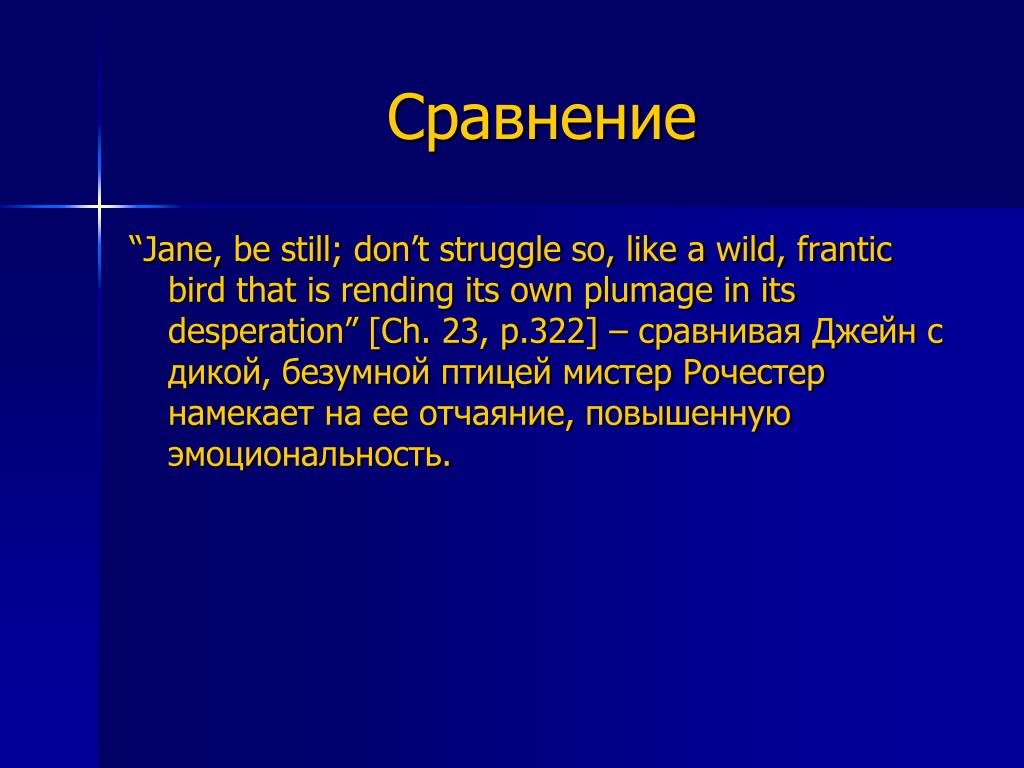 Сравнение

“Jane, be still; don’t struggle so, like a wild, frantic bird that is rending its own plumage in its desperation” [Ch. 23, p.322] – сравнивая Джейн с дикой, безумной птицей мистер Рочестер намекает на ее отчаяние, повышенную эмоциональность.